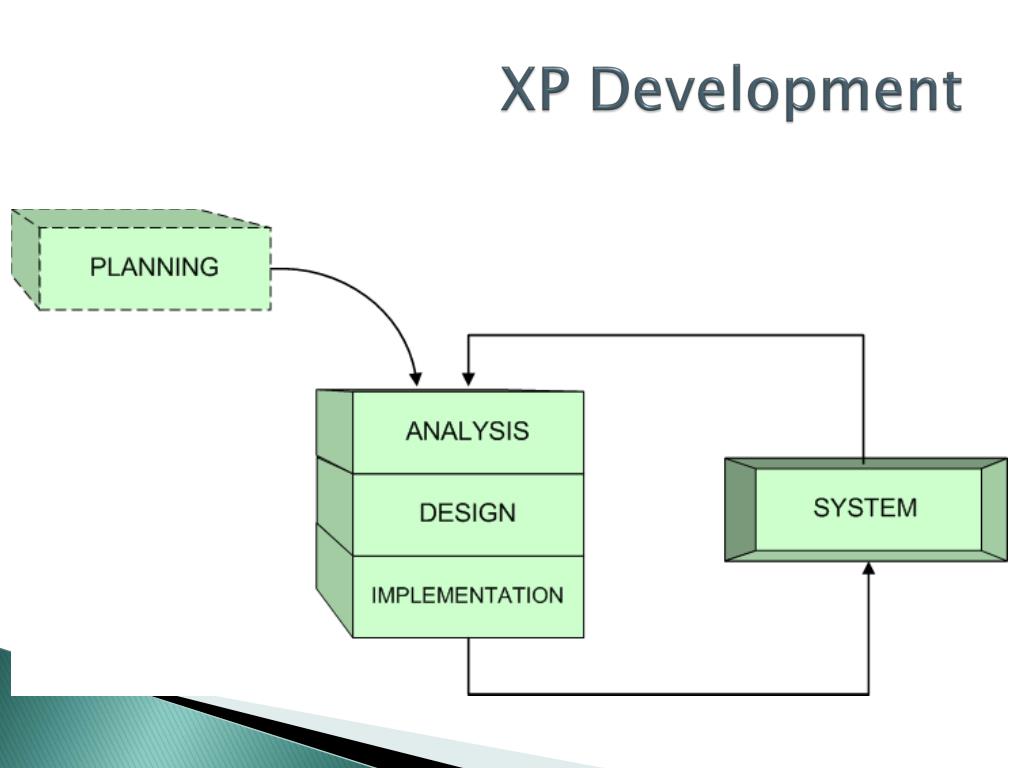 XP Development

PLANNING

ANALYSIS

DESIGN

IMPLEMENTATION

SYSTEM